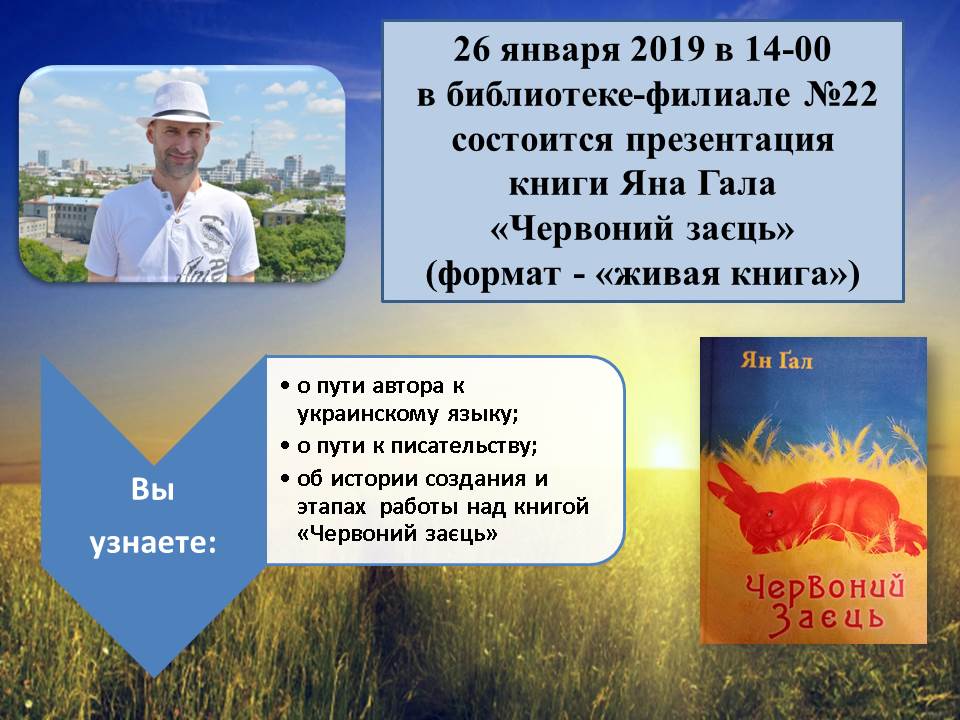 26 января 2019 в 14-00
в библиотеке-филиале №22
состоится презентация
книги Яна Гала
«Червоний заєць»
(формат - «живая книга»)

Вы узнаете:

• о пути автора к украинскому языку;
• о пути к писательству;
• об истории создания и этапах работы над книгой «Червоний заєць»

Ян Ґал

Червоний Заєць